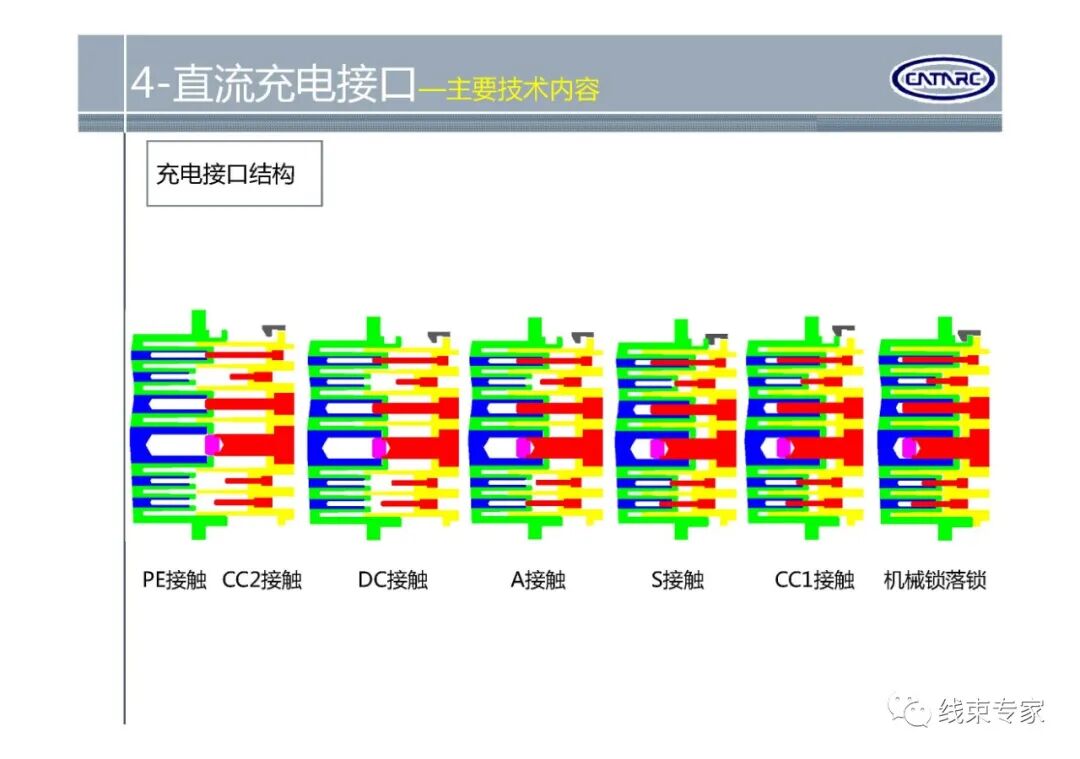 4-直流充电接口—主要技术内容

CATARC

充电接口结构

PE接触 CC2接触 DC接触 A接触 S接触 CC1接触 机械锁落锁

线束专家